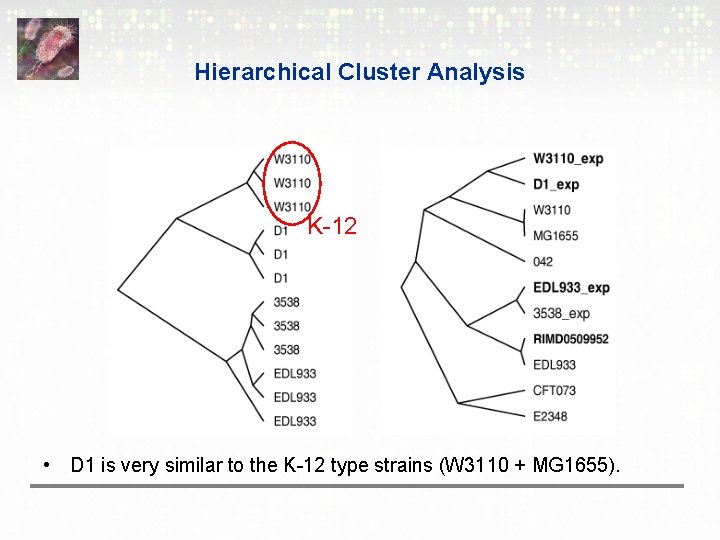 Hierarchical Cluster Analysis

W3110
W3110
W3110
K-12
D1
D1
D1
3538
3538
3538
EDL933
EDL933
EDL933

W3110_exp
D1_exp
W3110
MG1655
042
EDL933_exp
3538_exp
RIMD0509952
EDL933
CFT073
E2348

• D1 is very similar to the K-12 type strains (W3110 + MG1655).